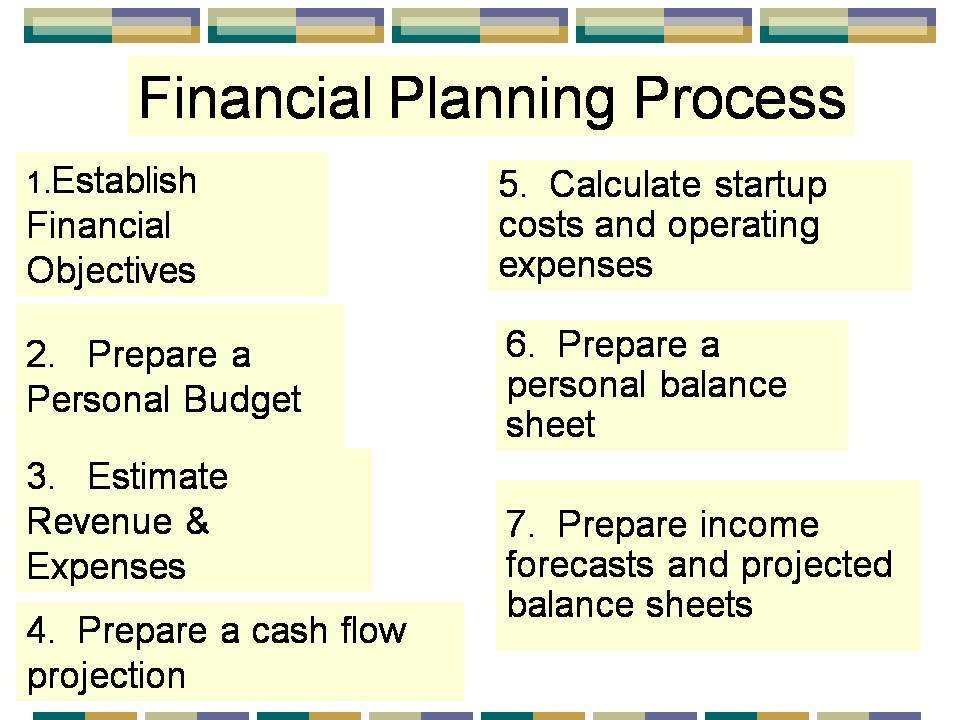 Financial Planning Process

1.Establish Financial Objectives

2. Prepare a Personal Budget

3. Estimate Revenue & Expenses

4. Prepare a cash flow projection

5. Calculate startup costs and operating expenses

6. Prepare a personal balance sheet

7. Prepare income forecasts and projected balance sheets